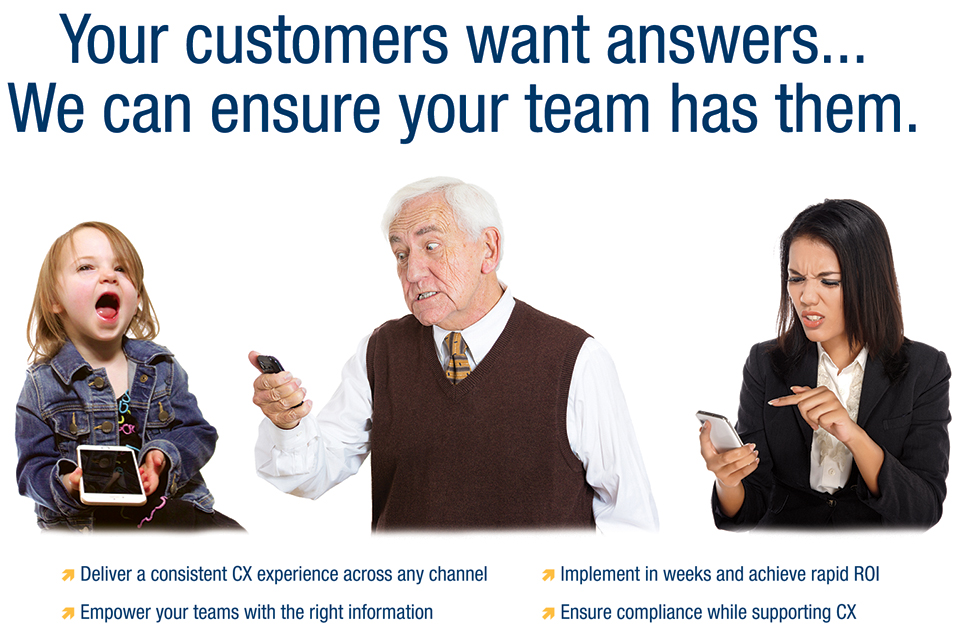 Your customers want answers...
We can ensure your team has them.

Deliver a consistent CX experience across any channel

Empower your teams with the right information

Implement in weeks and achieve rapid ROI

Ensure compliance while supporting CX